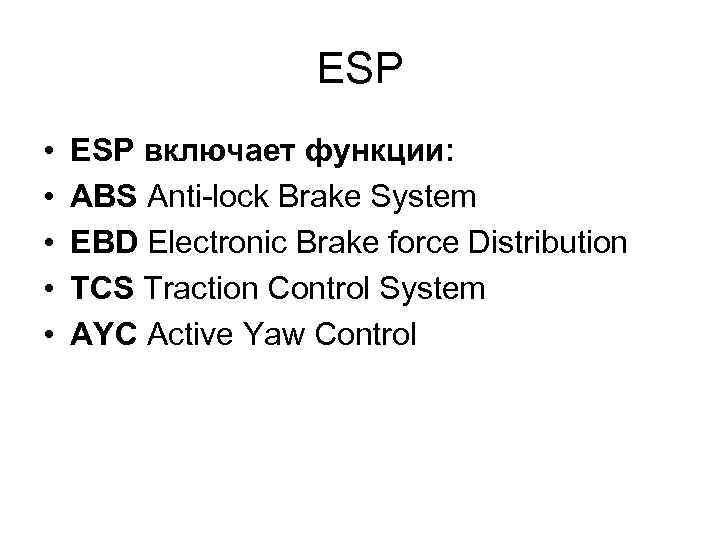 ESP

• ESP включает функции:
• ABS Anti-lock Brake System
• EBD Electronic Brake force Distribution
• TCS Traction Control System
• AYC Active Yaw Control